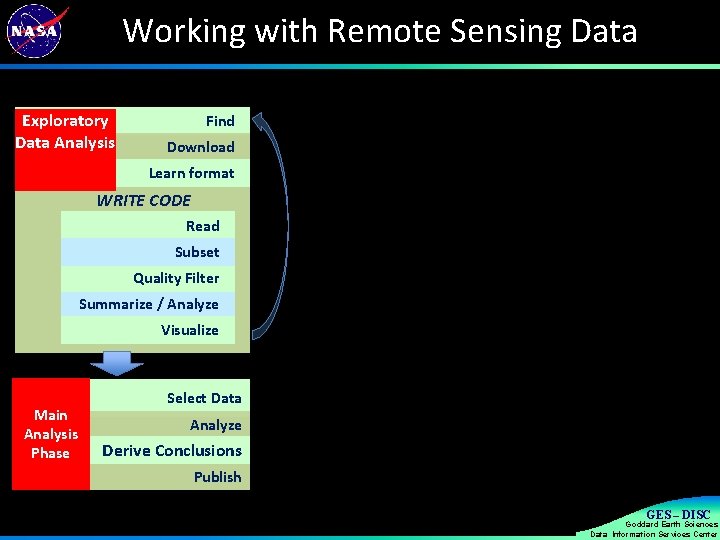 NASA

Working with Remote Sensing Data

Exploratory Data Analysis

Find

Download

Learn format

WRITE CODE

Read

Subset

Quality Filter

Summarize / Analyze

Visualize

Main Analysis Phase

Select Data

Analyze

Derive Conclusions

Publish

GES – DISC
Goddard Earth Sciences
Data Information Services Center